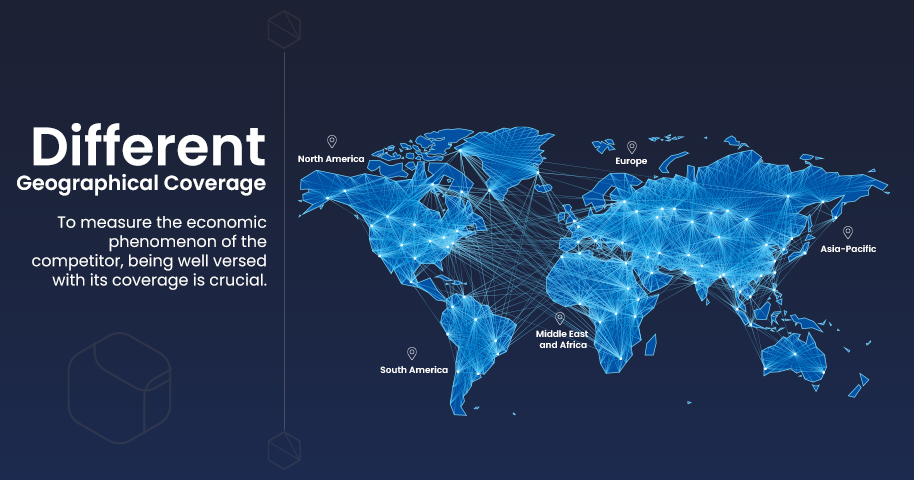 Different
Geographical Coverage

To measure the economic phenomenon of the competitor, being well versed with its coverage is crucial.

North America

Europe

Asia-Pacific

Middle East and Africa

South America